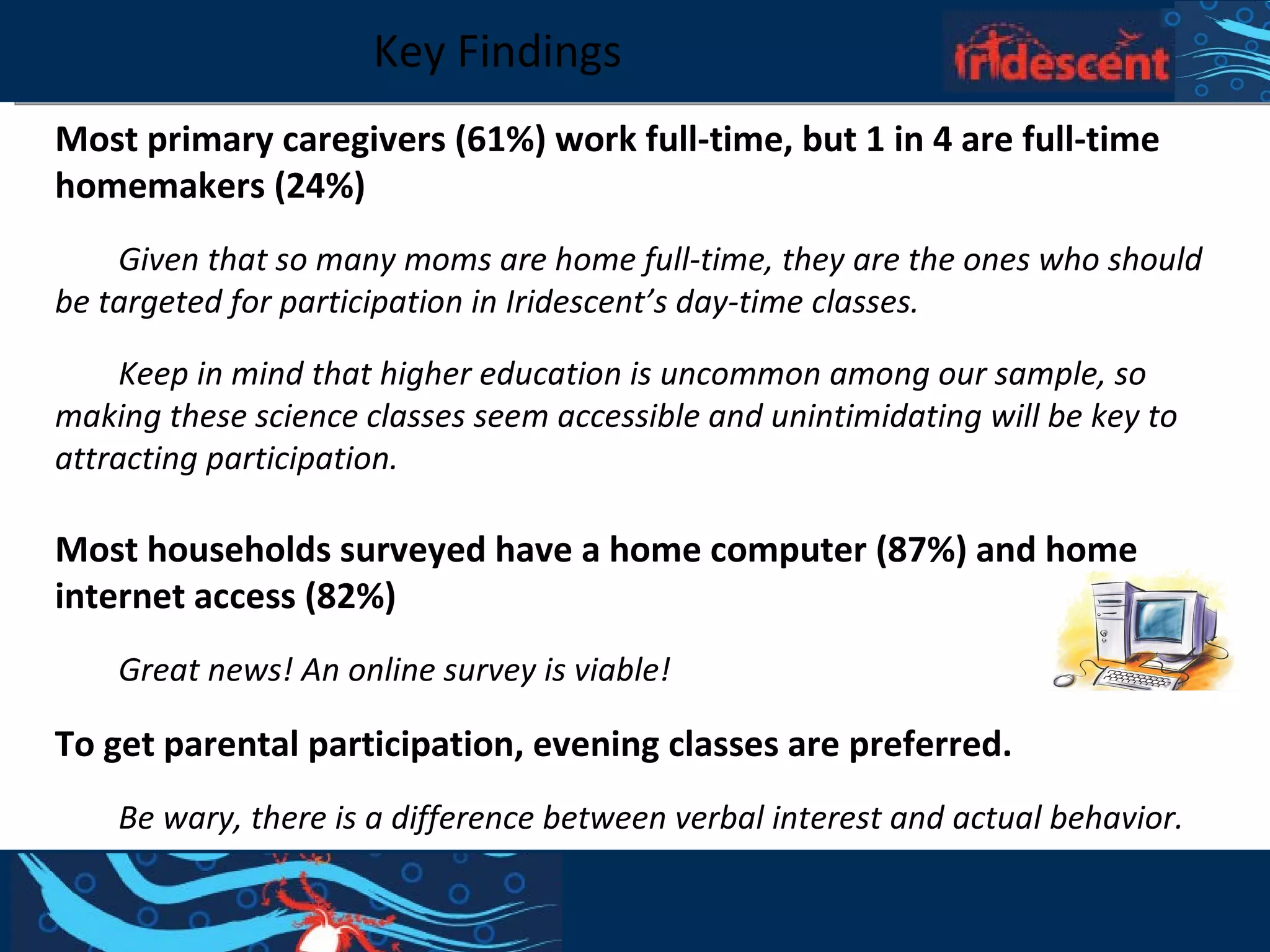 Key Findings

Iridescent

Most primary caregivers (61%) work full-time, but 1 in 4 are full-time homemakers (24%)

Given that so many moms are home full-time, they are the ones who should be targeted for participation in Iridescent's day-time classes.

Keep in mind that higher education is uncommon among our sample, so making these science classes seem accessible and unintimidating will be key to attracting participation.

Most households surveyed have a home computer (87%) and home internet access (82%)

Great news! An online survey is viable!

To get parental participation, evening classes are preferred.

Be wary, there is a difference between verbal interest and actual behavior.